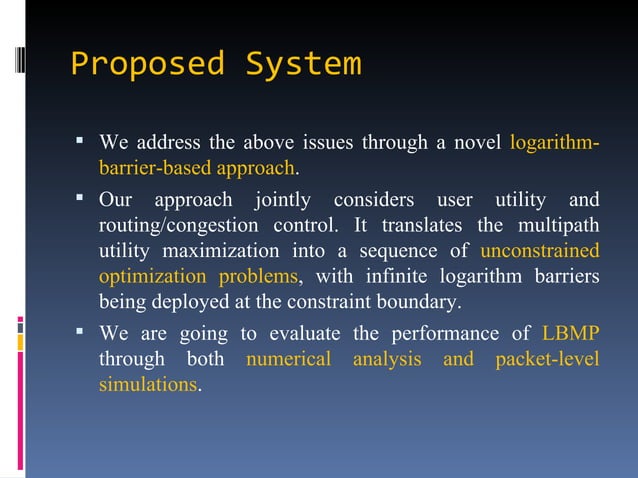 Proposed System

▪ We address the above issues through a novel logarithm-barrier-based approach.

▪ Our approach jointly considers user utility and routing/congestion control. It translates the multipath utility maximization into a sequence of unconstrained optimization problems, with infinite logarithm barriers being deployed at the constraint boundary.

▪ We are going to evaluate the performance of LBMP through both numerical analysis and packet-level simulations.